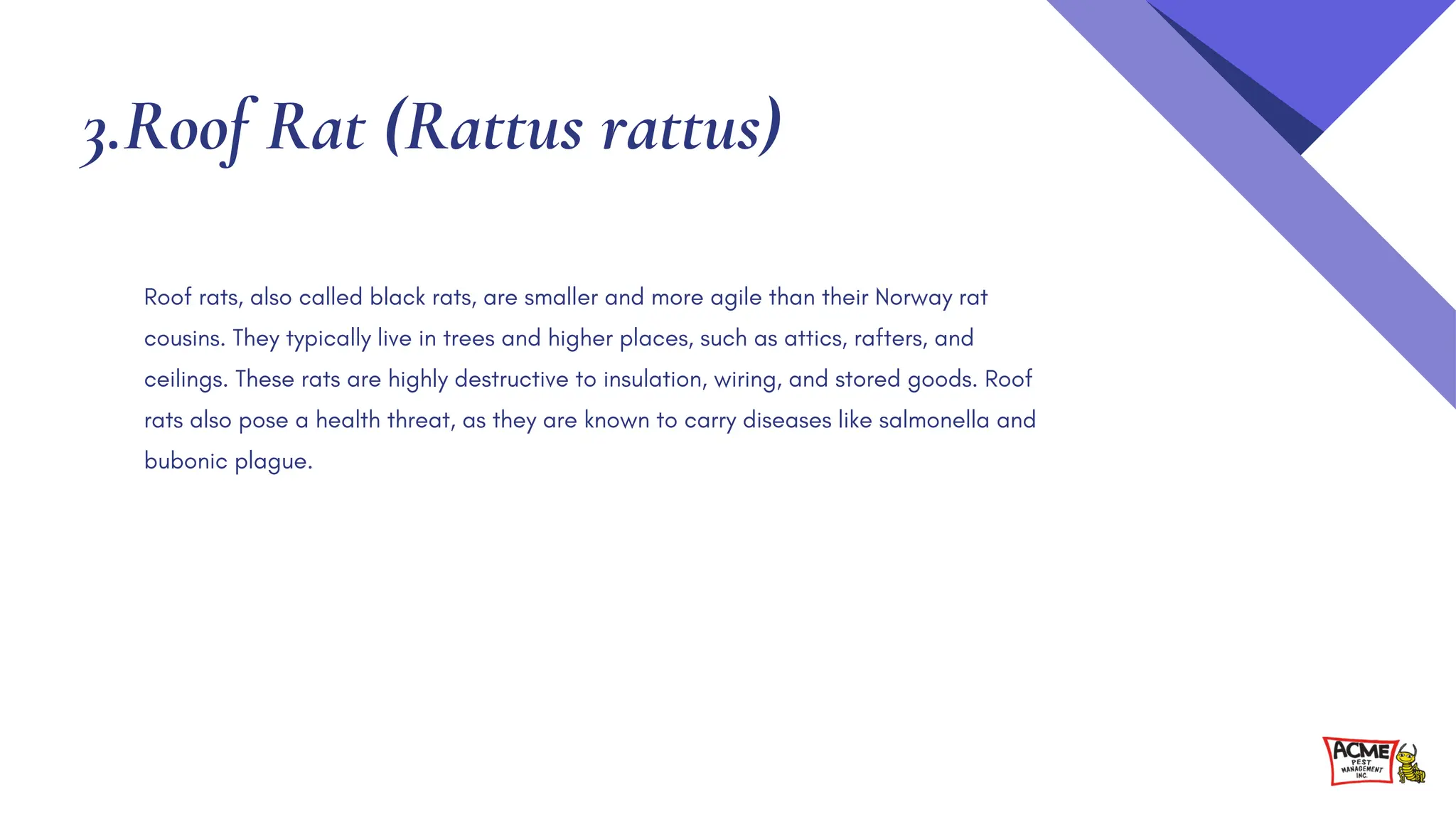 3.Roof Rat (Rattus rattus)

Roof rats, also called black rats, are smaller and more agile than their Norway rat cousins. They typically live in trees and higher places, such as attics, rafters, and ceilings. These rats are highly destructive to insulation, wiring, and stored goods. Roof rats also pose a health threat, as they are known to carry diseases like salmonella and bubonic plague.

ACME PEST MANAGEMENT INC.